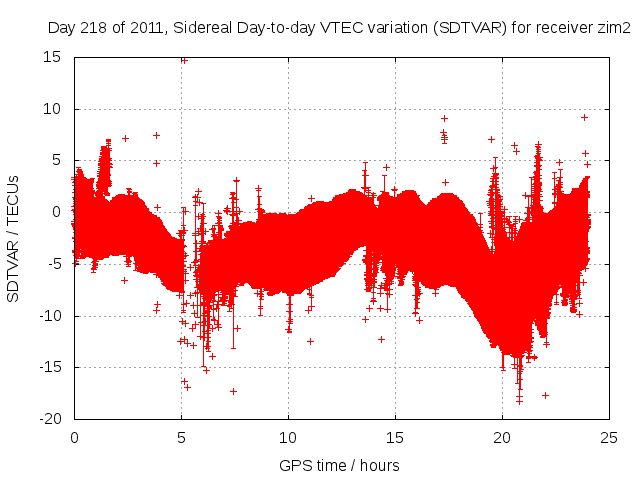 Day 218 of 2011, Sidereal Day-to-day VTEC variation (SDTVAR) for receiver zim2

SDTVAR / TECUs

15
10
5
0
-5
-10
-15
-20

0
5
10
15
20
25

GPS time / hours